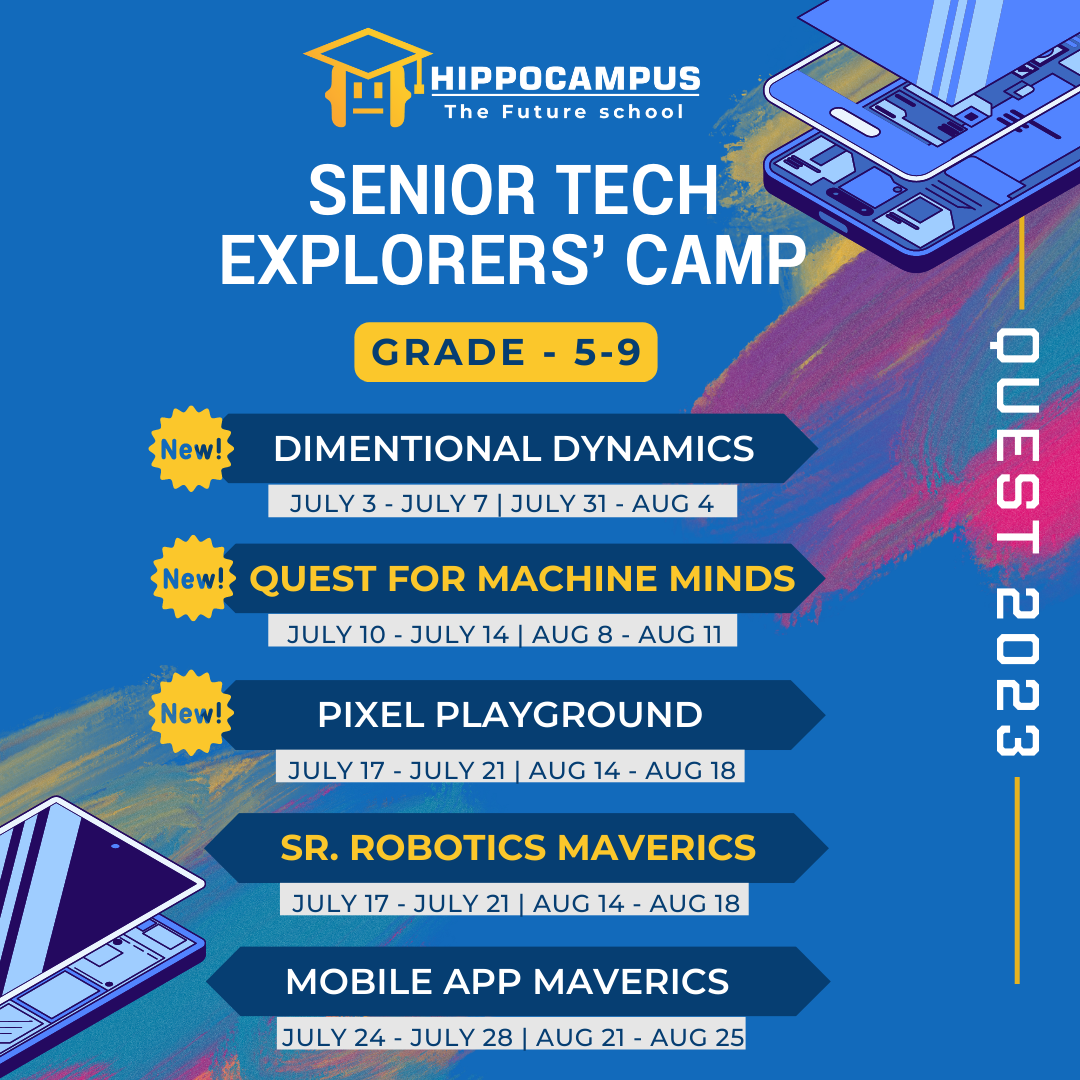 HIPPOCAMPUS
The Future school

SENIOR TECH EXPLORERS' CAMP

GRADE - 5-9

New!
DIMENTIONAL DYNAMICS
JULY 3 - JULY 7 | JULY 31 - AUG 4

New!
QUEST FOR MACHINE MINDS
JULY 10 - JULY 14 | AUG 8 - AUG 11

New!
PIXEL PLAYGROUND
JULY 17 - JULY 21 | AUG 14 - AUG 18

SR. ROBOTICS MAVERICS
JULY 17 - JULY 21 | AUG 14 - AUG 18

MOBILE APP MAVERICS
JULY 24 - JULY 28 | AUG 21 - AUG 25

QUEST 2023